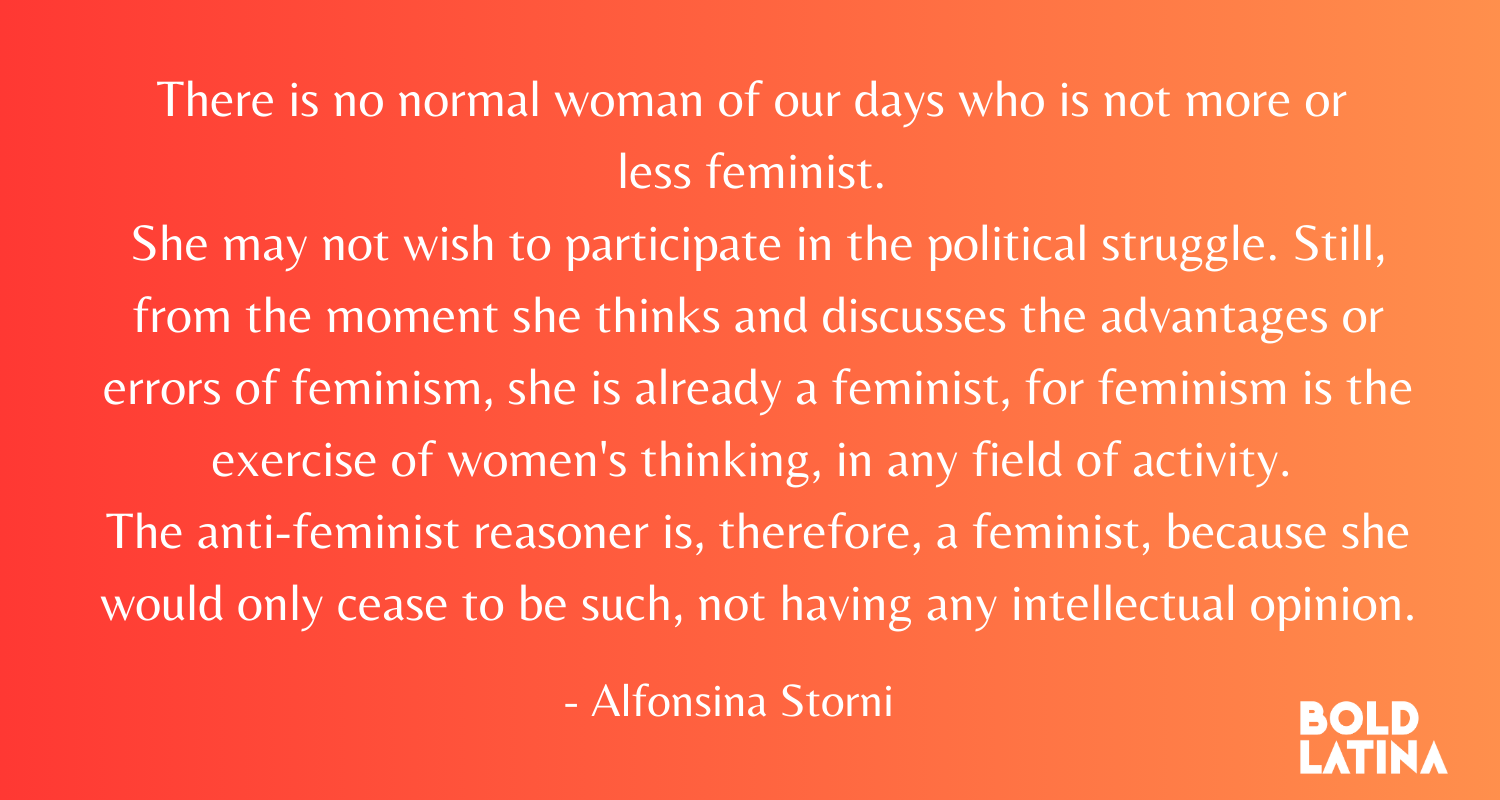 There is no normal woman of our days who is not more or less feminist.
She may not wish to participate in the political struggle. Still, from the moment she thinks and discusses the advantages or errors of feminism, she is already a feminist, for feminism is the exercise of women's thinking, in any field of activity.
The anti-feminist reasoner is, therefore, a feminist, because she would only cease to be such, not having any intellectual opinion.

- Alfonsina Storni

BOLD
LATINA